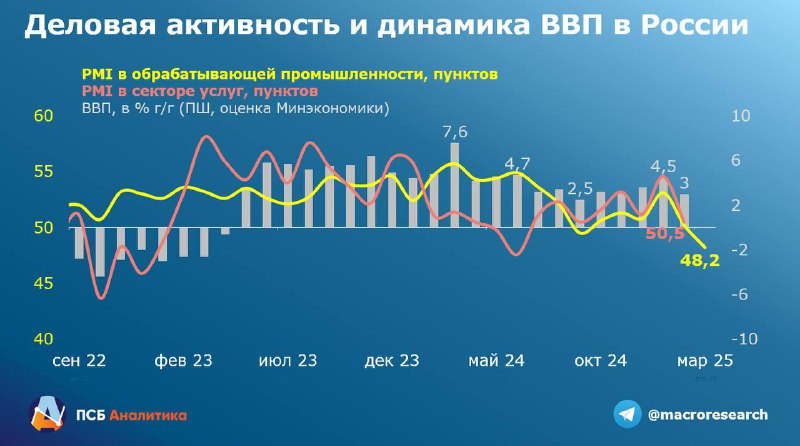 Деловая активность и динамика ВВП в России

PMI в обрабатывающей промышленности, пунктов
PMI в секторе услуг, пунктов
ВВП, в % г/г (ПШ, оценка Минэкономики)

60
55
50
45
40

10
6
2
-2
-6
-10

7,6
4,7
2,5
4,5
3
50,5
48,2

сен 22
фев 23
июл 23
дек 23
май 24
окт 24
мар 25

ПСБ Аналитика

@macroresearch